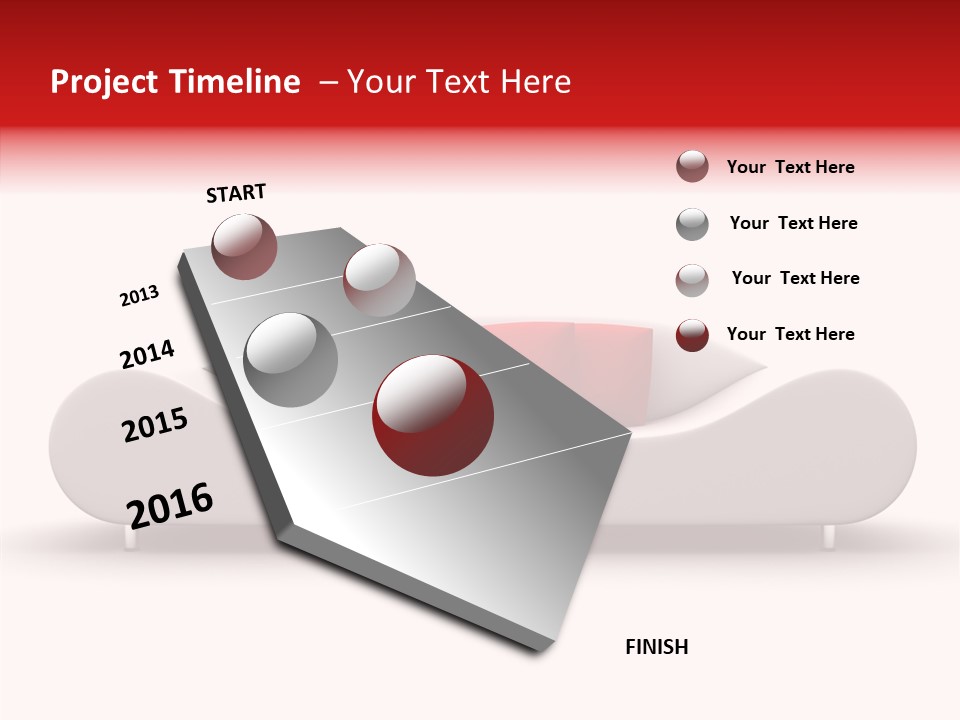 Project Timeline – Your Text Here

START

2013

2014

2015

2016

FINISH

Your Text Here

Your Text Here

Your Text Here

Your Text Here